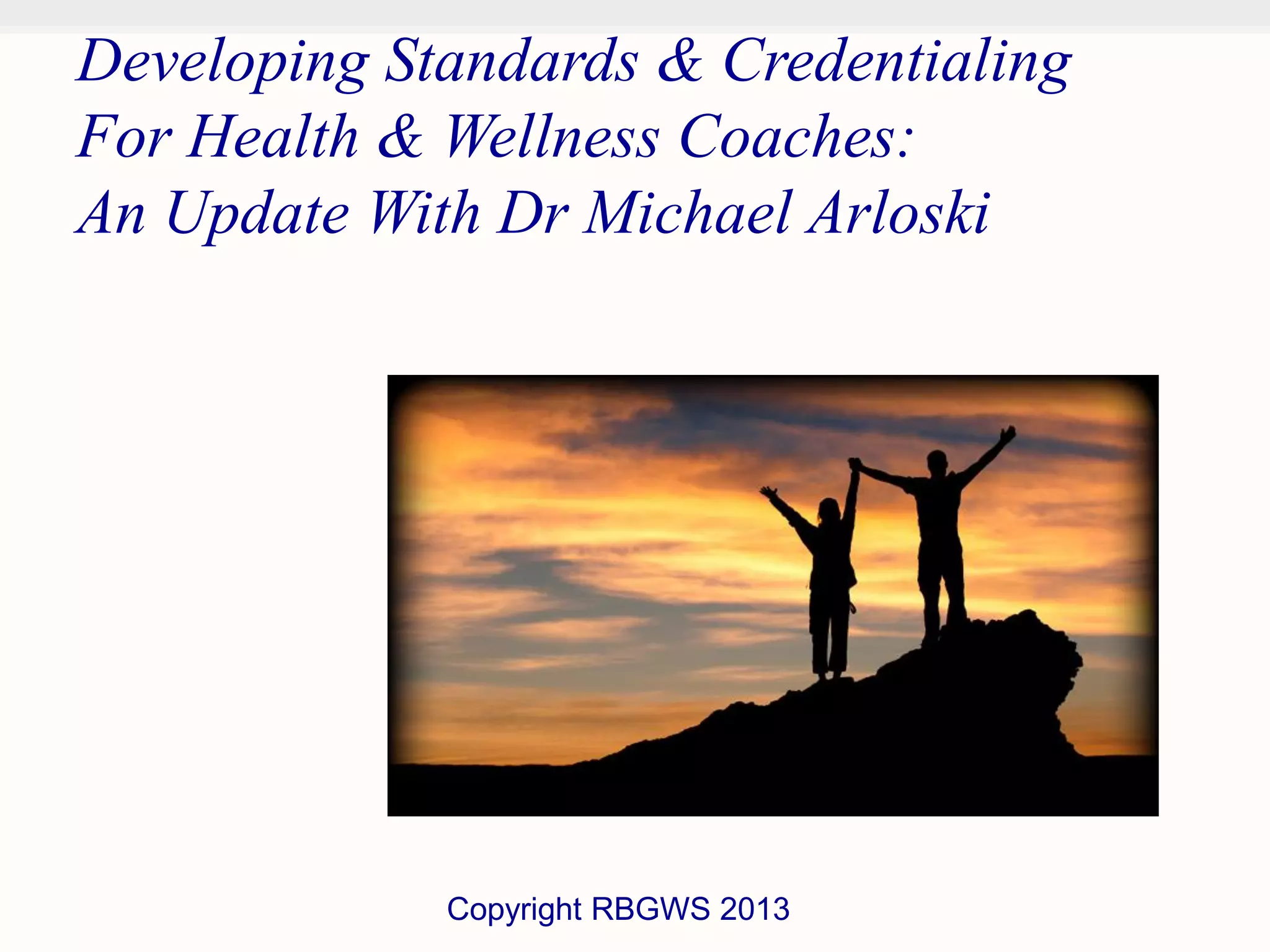 Developing Standards & Credentialing For Health & Wellness Coaches: An Update With Dr Michael Arloski

Copyright RBGWS 2013